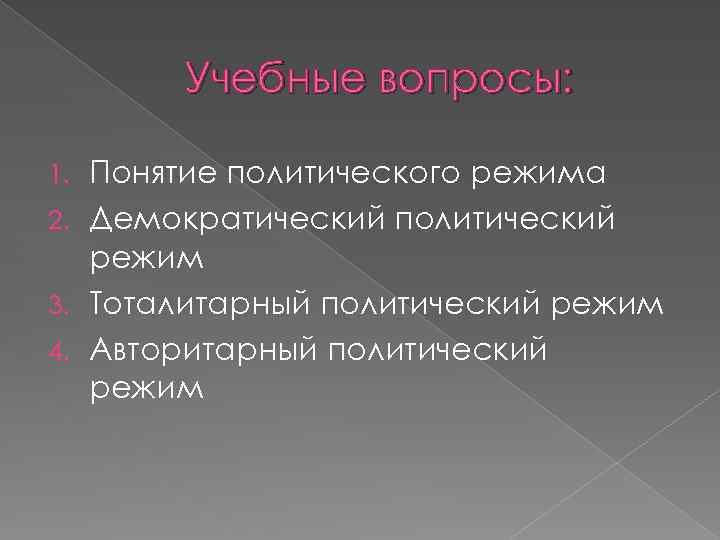 Учебные вопросы:

1. Понятие политического режима
2. Демократический политический режим
3. Тоталитарный политический режим
4. Авторитарный политический режим